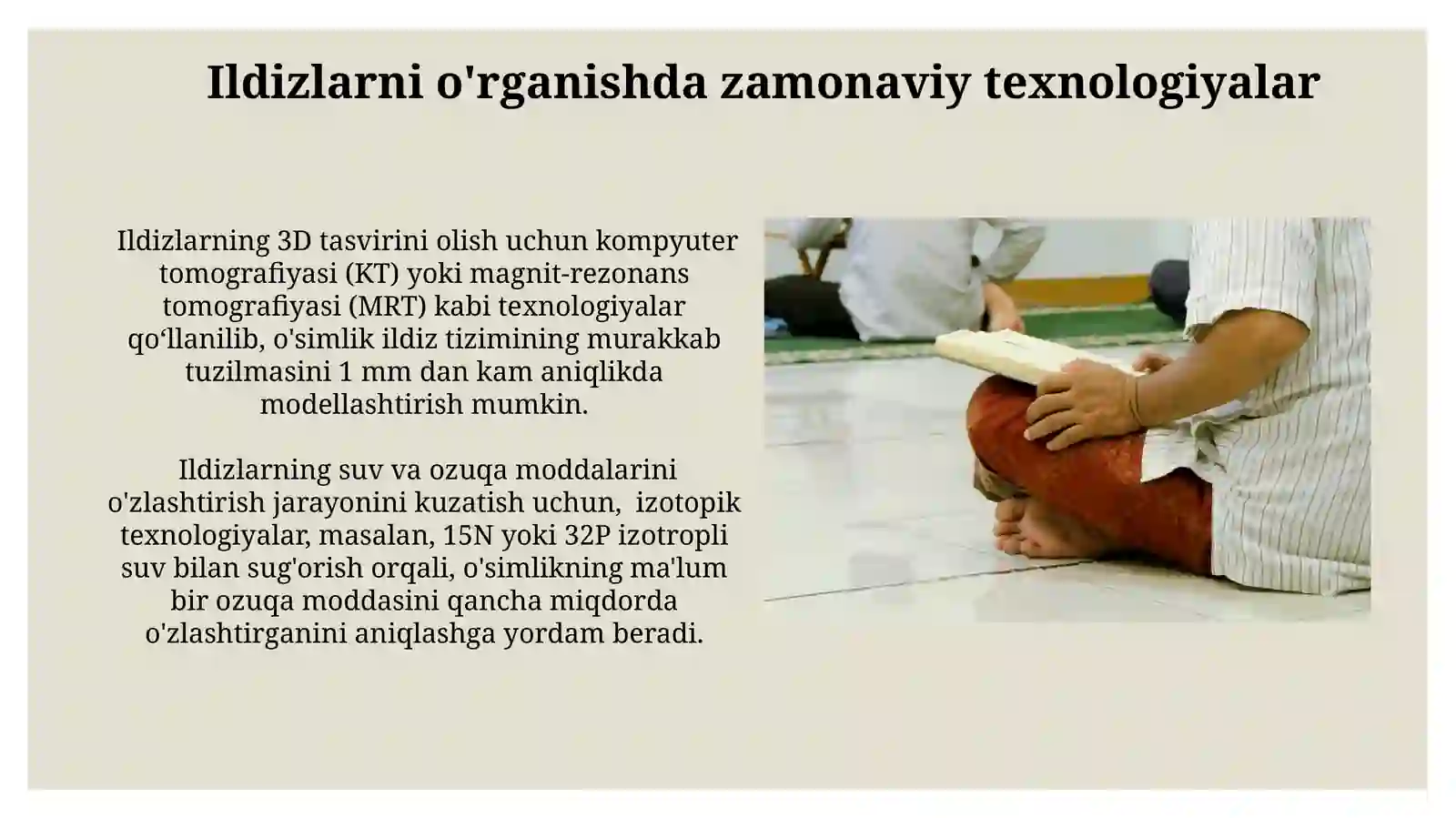 Ildizlarni o'rganishda zamonaviy texnologiyalar

Ildizlarning 3D tasvirini olish uchun kompyuter tomografiyasi (KT) yoki magnit-rezonans tomografiyasi (MRT) kabi texnologiyalar qo‘llanilib, o'simlik ildiz tizimining murakkab tuzilmasini 1 mm dan kam aniqlikda modellashtirish mumkin.

Ildizlarning suv va ozuqa moddalarini o'zlashtirish jarayonini kuzatish uchun, izotopik texnologiyalar, masalan, 15N yoki 32P izotropli suv bilan sug'orish orqali, o'simlikning ma'lum bir ozuqa moddasini qancha miqdorda o'zlashtirganini aniqlashga yordam beradi.